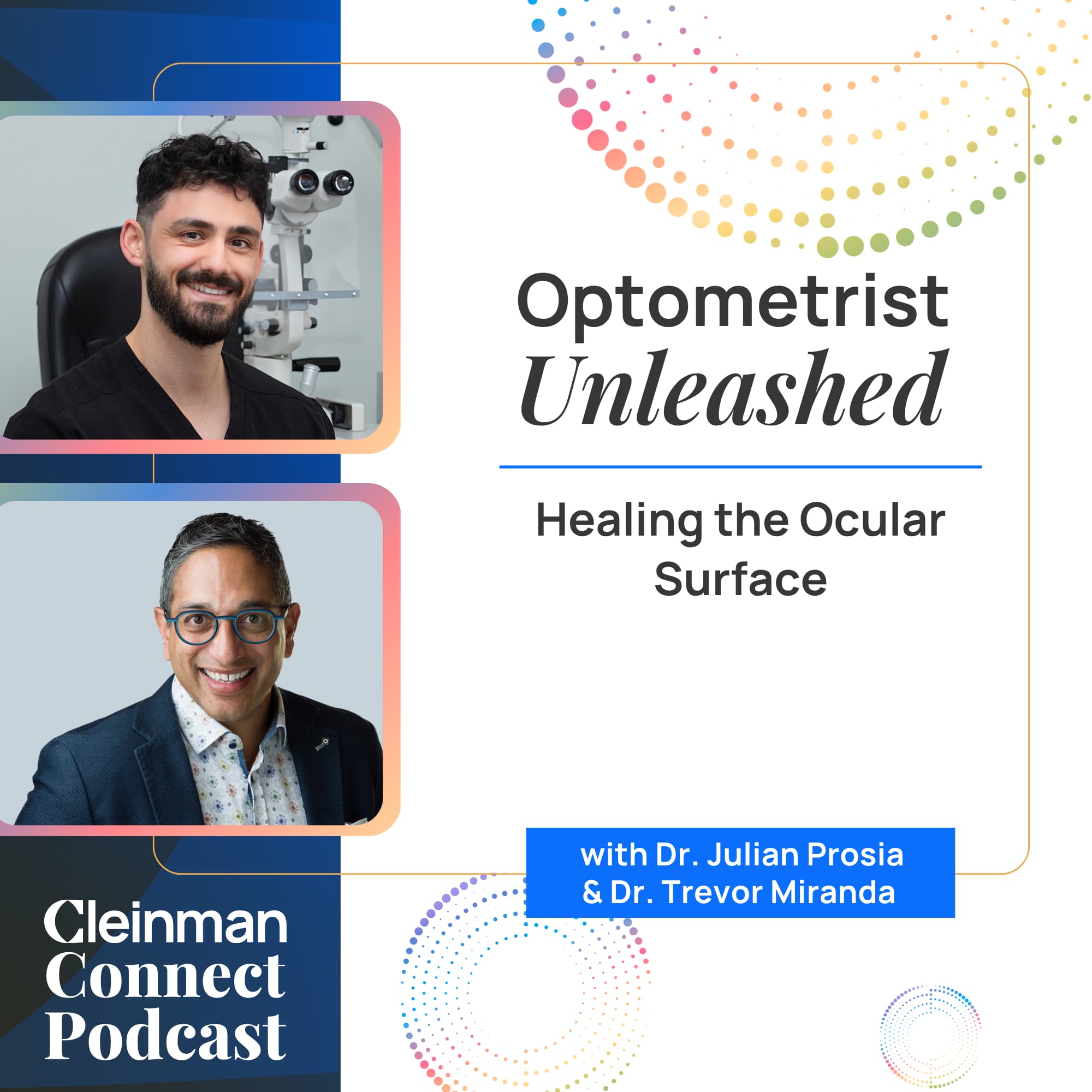 Optometrist
Unleashed

Healing the Ocular Surface

with Dr. Julian Prosia
& Dr. Trevor Miranda

Cleinman
Connect
Podcast